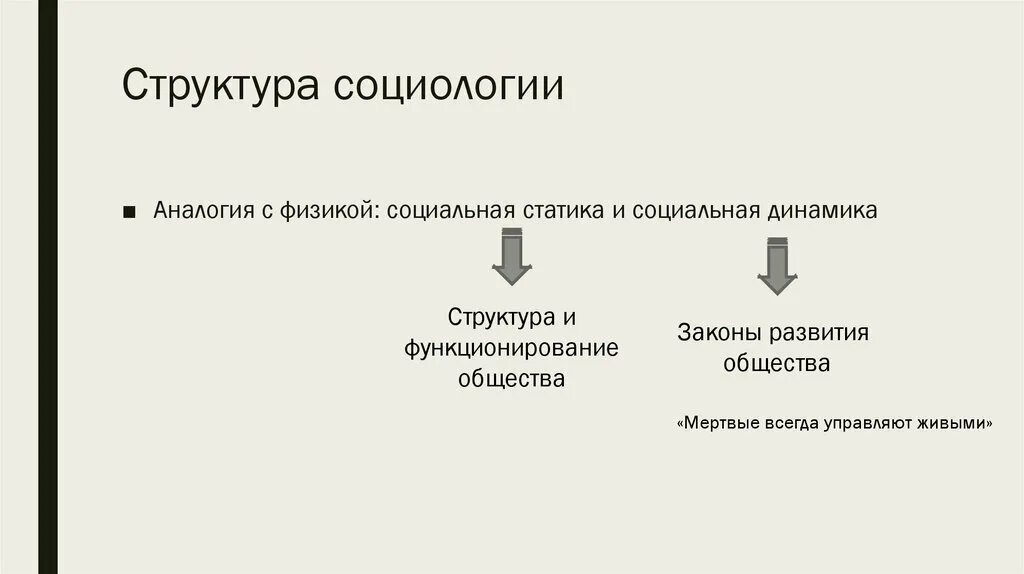 Структура социологии

■ Аналогия с физикой: социальная статика и социальная динамика

Структура и функционирование общества

Законы развития общества

«Мертвые всегда управляют живыми»